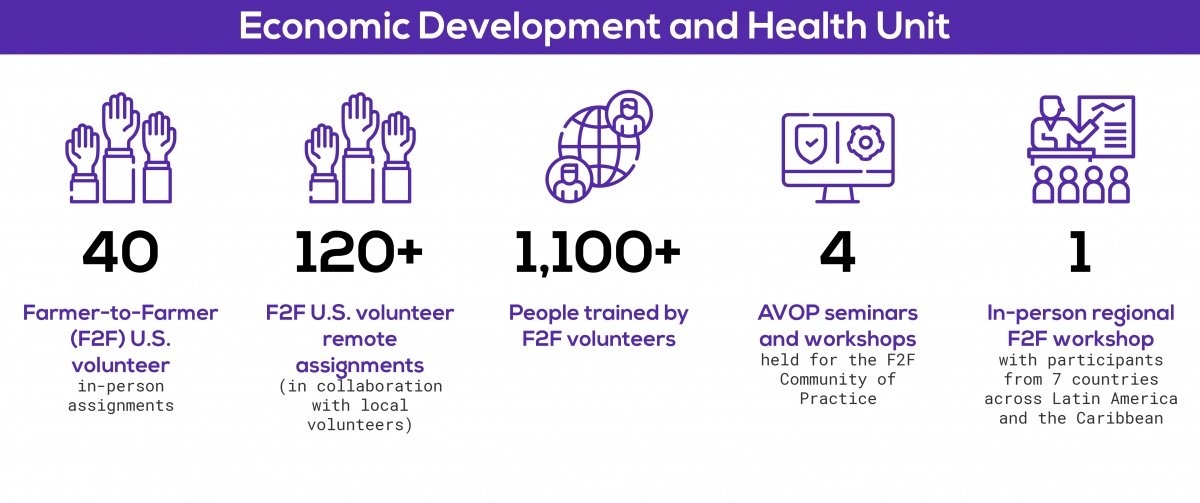 Economic Development and Health Unit

40

Farmer-to-Farmer (F2F) U.S. volunteer
in-person assignments

120+

F2F U.S. volunteer remote assignments
(in collaboration with local volunteers)

1,100+

People trained by F2F volunteers

4

AVOP seminars and workshops
held for the F2F Community of Practice

1

In-person regional F2F workshop
with participants from 7 countries across Latin America and the Caribbean